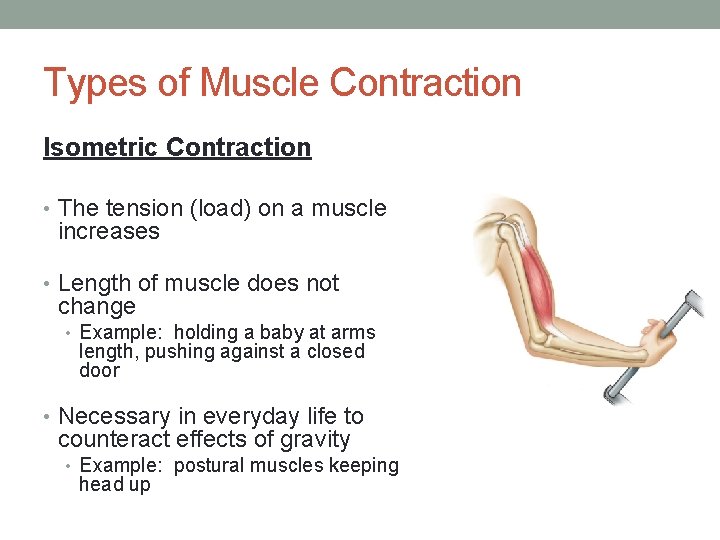 Types of Muscle Contraction

Isometric Contraction

• The tension (load) on a muscle increases

• Length of muscle does not change
  • Example:  holding a baby at arms length, pushing against a closed door

• Necessary in everyday life to counteract effects of gravity
  • Example:  postural muscles keeping head up